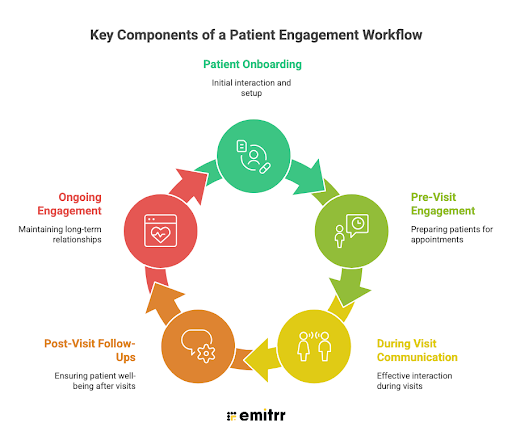 Key Components of a Patient Engagement Workflow

Patient Onboarding

Initial interaction and setup

Pre-Visit Engagement

Preparing patients for appointments

During Visit Communication

Effective interaction during visits

Post-Visit Follow-Ups

Ensuring patient well-being after visits

Ongoing Engagement

Maintaining long-term relationships

emitrr